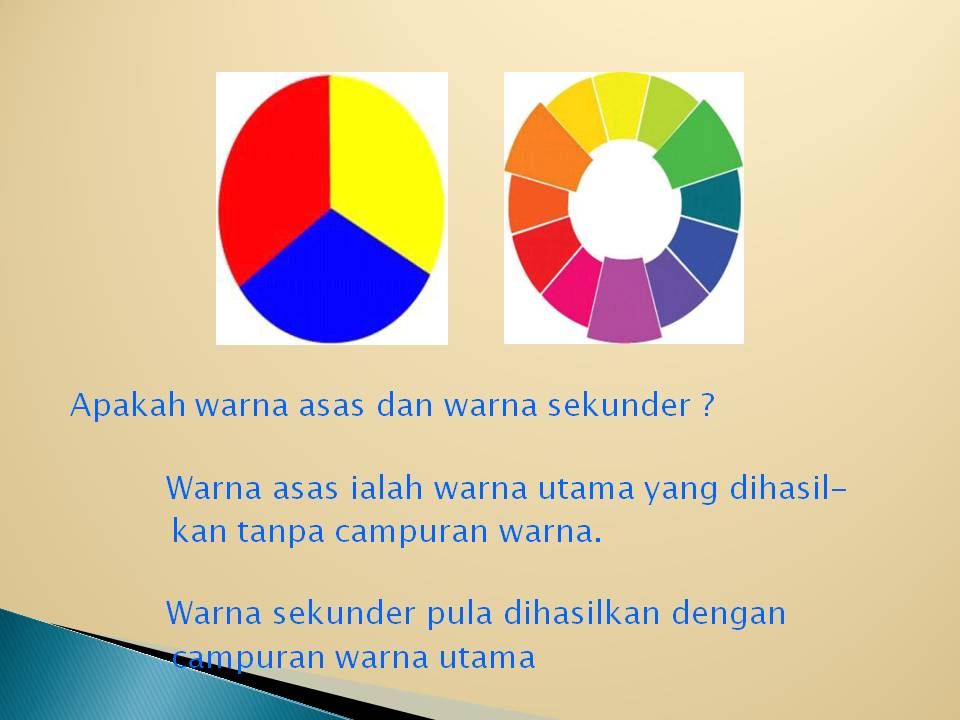 Apakah warna asas dan warna sekunder ?

Warna asas ialah warna utama yang dihasilkan tanpa campuran warna.

Warna sekunder pula dihasilkan dengan campuran warna utama